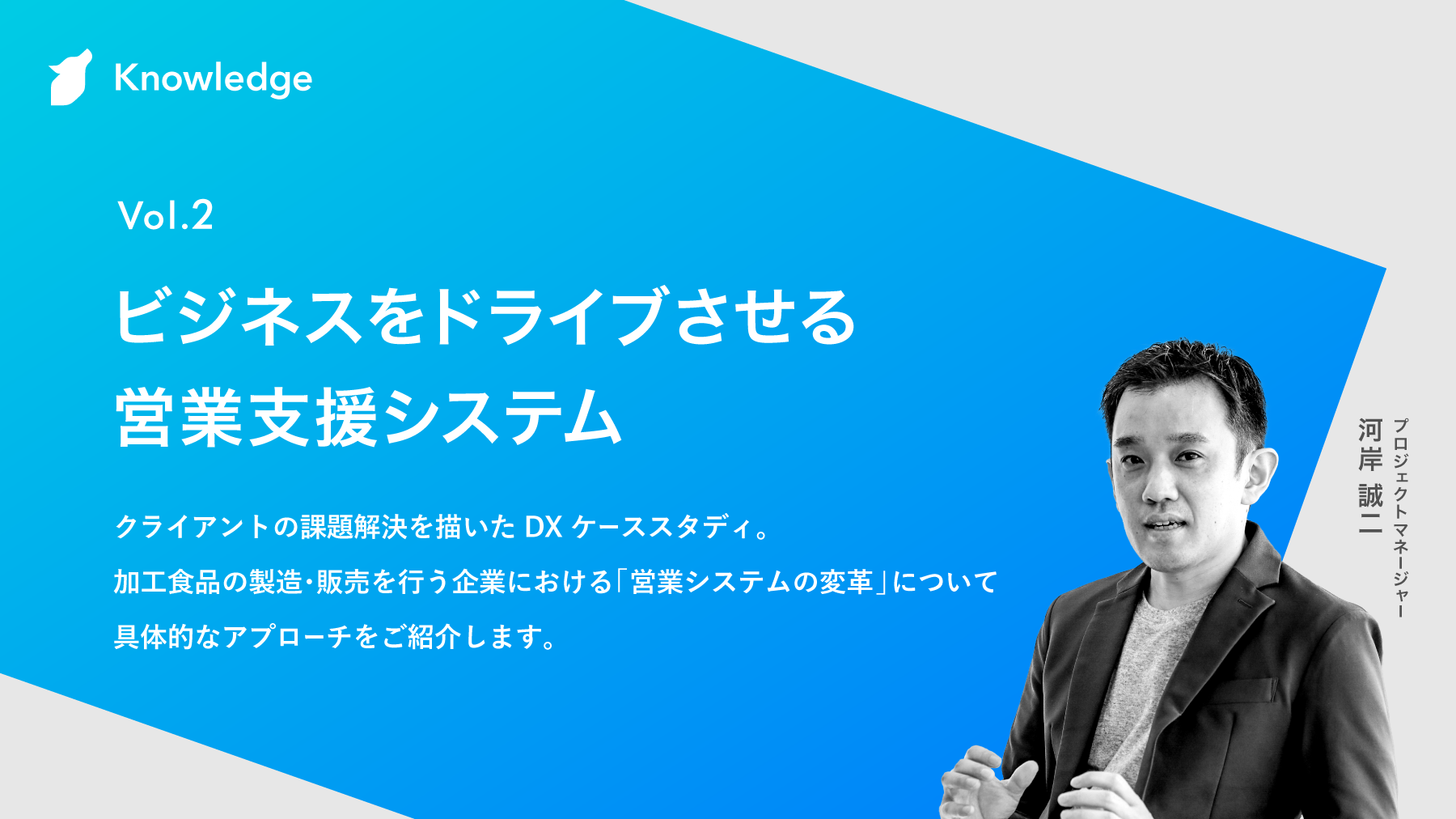 Knowledge

Vol.2

ビジネスをドライブさせる
営業支援システム

クライアントの課題解決を描いた DX ケーススタディ。
加工食品の製造・販売を行う企業における「営業システムの変革」について
具体的なアプローチをご紹介します。

プロジェクトマネージャー
河岸 誠二